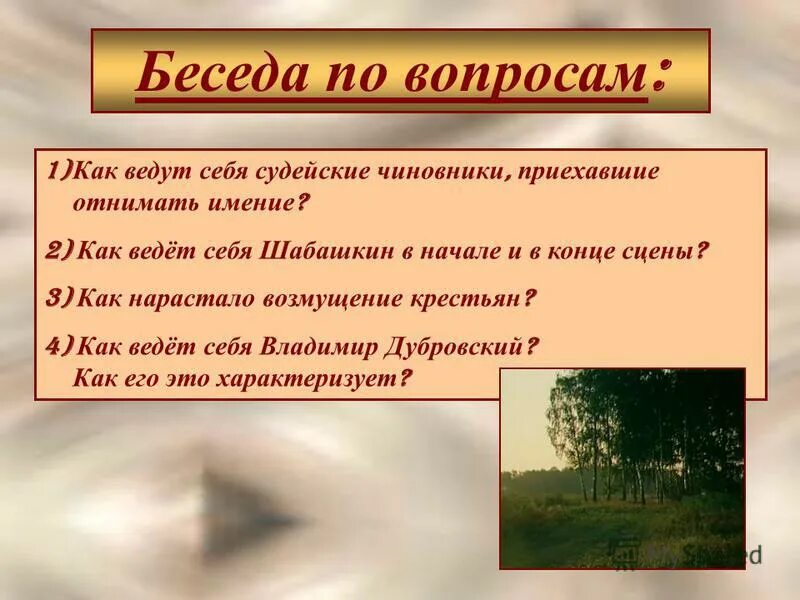 Беседа по вопросам:

1)Как ведут себя судейские чиновники, приехавшие отнимать имение?

2) Как ведёт себя Шабашкин в начале и в конце сцены?

3) Как нарастало возмущение крестьян?

4) Как ведёт себя Владимир Дубровский? Как его это характеризует?

MyShared